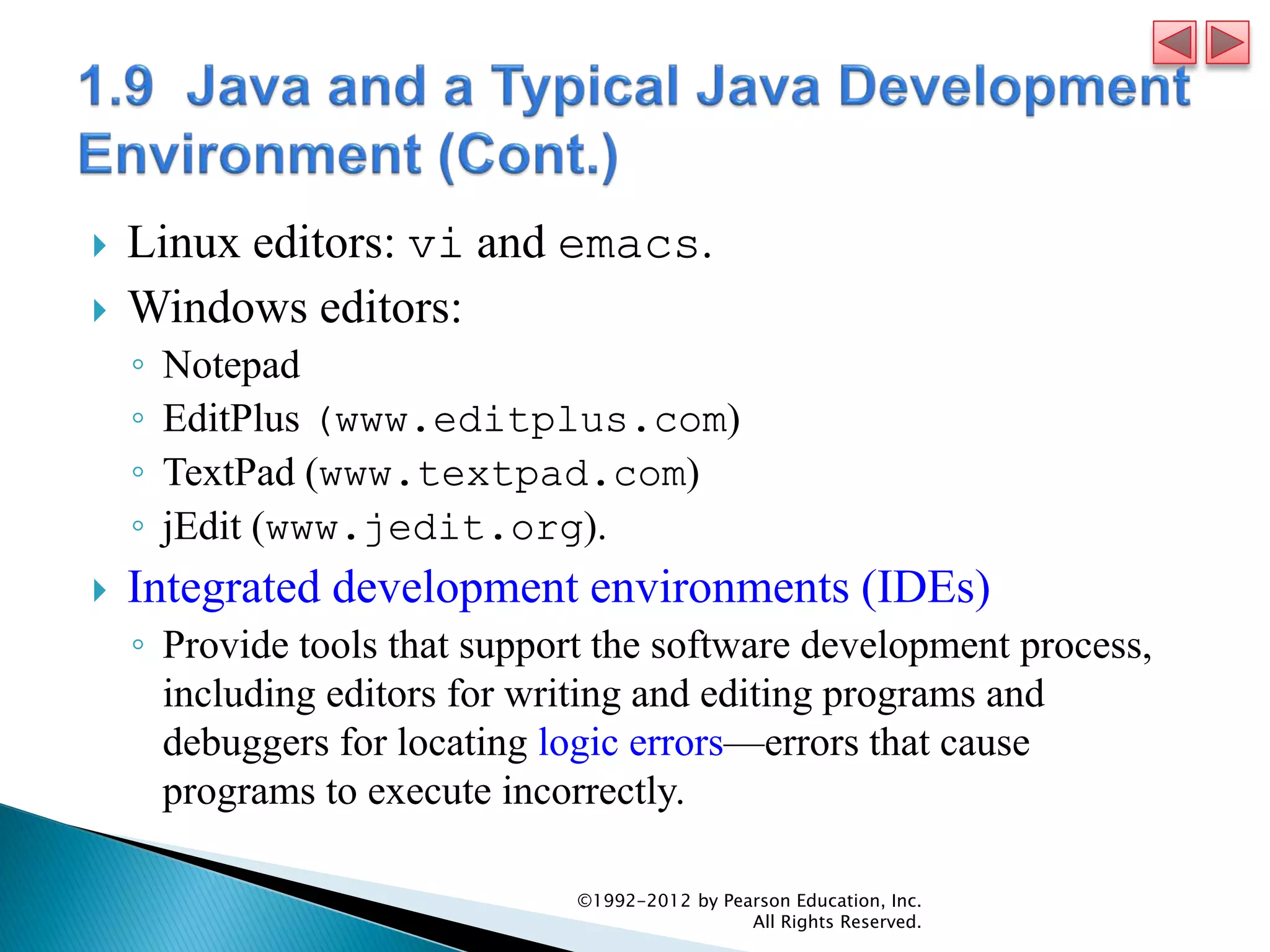 1.9 Java and a Typical Java Development Environment (Cont.)

Linux editors: vi and emacs.

Windows editors:

Notepad

EditPlus (www.editplus.com)

TextPad (www.textpad.com)

jEdit (www.jedit.org).

Integrated development environments (IDEs)

Provide tools that support the software development process, including editors for writing and editing programs and debuggers for locating logic errors—errors that cause programs to execute incorrectly.

©1992-2012 by Pearson Education, Inc. All Rights Reserved.